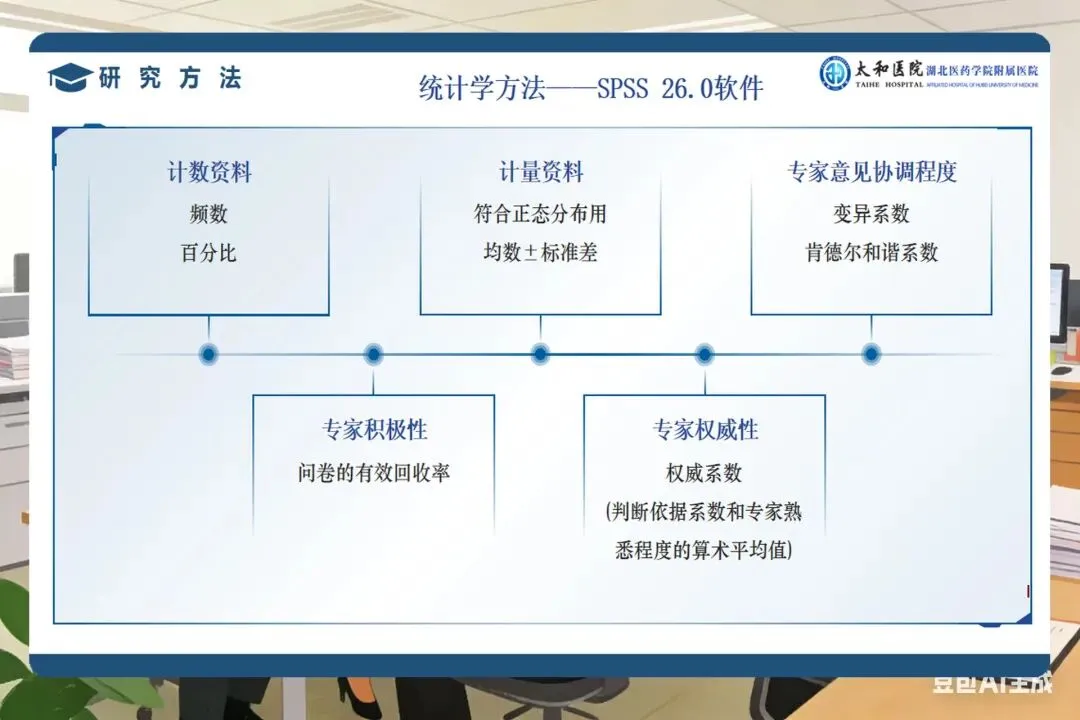 研究方法

统计学方法——SPSS 26.0软件

太和医院 湖北医药学院附属医院
TAIHE HOSPITAL AFFILIATED HOSPITAL OF HUBEI UNIVERSITY OF MEDICINE

计数资料
频数
百分比

计量资料
符合正态分布用
均数±标准差

专家意见协调程度
变异系数
肯德尔和谐系数

专家积极性
问卷的有效回收率

专家权威性
权威系数
(判断依据系数和专家熟悉程度的算术平均值)

豆包AI生成